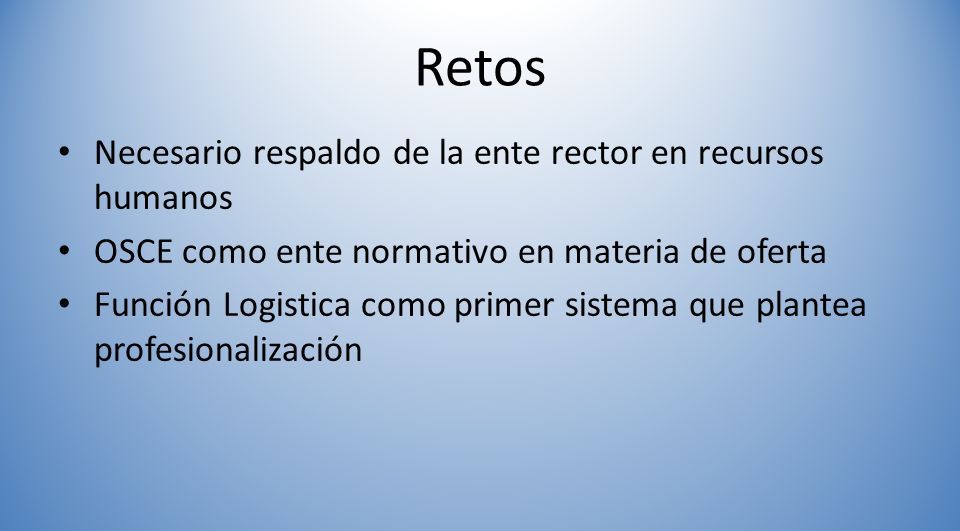 Retos

• Necesario respaldo de la ente rector en recursos humanos
• OSCE como ente normativo en materia de oferta
• Función Logistica como primer sistema que plantea profesionalización